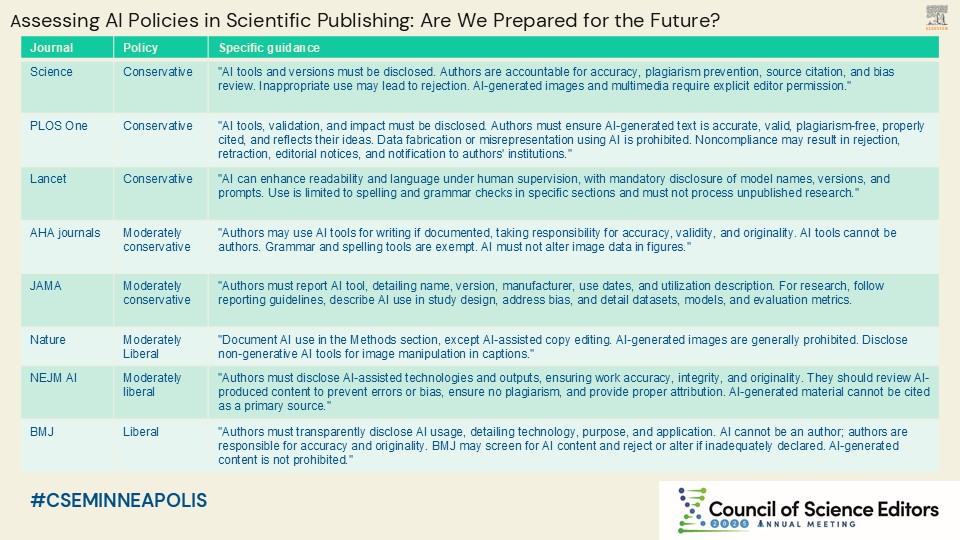 Assessing AI Policies in Scientific Publishing: Are We Prepared for the Future?

ELSEVIER

| Journal | Policy | Specific guidance |
|---|---|---|
| Science | Conservative | "AI tools and versions must be disclosed. Authors are accountable for accuracy, plagiarism prevention, source citation, and bias review. Inappropriate use may lead to rejection. AI-generated images and multimedia require explicit editor permission." |
| PLOS One | Conservative | "AI tools, validation, and impact must be disclosed. Authors must ensure AI-generated text is accurate, valid, plagiarism-free, properly cited, and reflects their ideas. Data fabrication or misrepresentation using AI is prohibited. Noncompliance may result in rejection, retraction, editorial notices, and notification to authors' institutions." |
| Lancet | Conservative | "AI can enhance readability and language under human supervision, with mandatory disclosure of model names, versions, and prompts. Use is limited to spelling and grammar checks in specific sections and must not process unpublished research." |
| AHA journals | Moderately conservative | "Authors may use AI tools for writing if documented, taking responsibility for accuracy, validity, and originality. AI tools cannot be authors. Grammar and spelling tools are exempt. AI must not alter image data in figures." |
| JAMA | Moderately conservative | "Authors must report AI tool, detailing name, version, manufacturer, use dates, and utilization description. For research, follow reporting guidelines, describe AI use in study design, address bias, and detail datasets, models, and evaluation metrics. |
| Nature | Moderately Liberal | "Document AI use in the Methods section, except AI-assisted copy editing. AI-generated images are generally prohibited. Disclose non-generative AI tools for image manipulation in captions." |
| NEJM AI | Moderately liberal | "Authors must disclose AI-assisted technologies and outputs, ensuring work accuracy, integrity, and originality. They should review AI-produced content to prevent errors or bias, ensure no plagiarism, and provide proper attribution. AI-generated material cannot be cited as a primary source." |
| BMJ | Liberal | "Authors must transparently disclose AI usage, detailing technology, purpose, and application. AI cannot be an author; authors are responsible for accuracy and originality. BMJ may screen for AI content and reject or alter if inadequately declared. AI-generated content is not prohibited." |

#CSEMINNEAPOLIS

Council of Science Editors
2025 ANNUAL MEETING